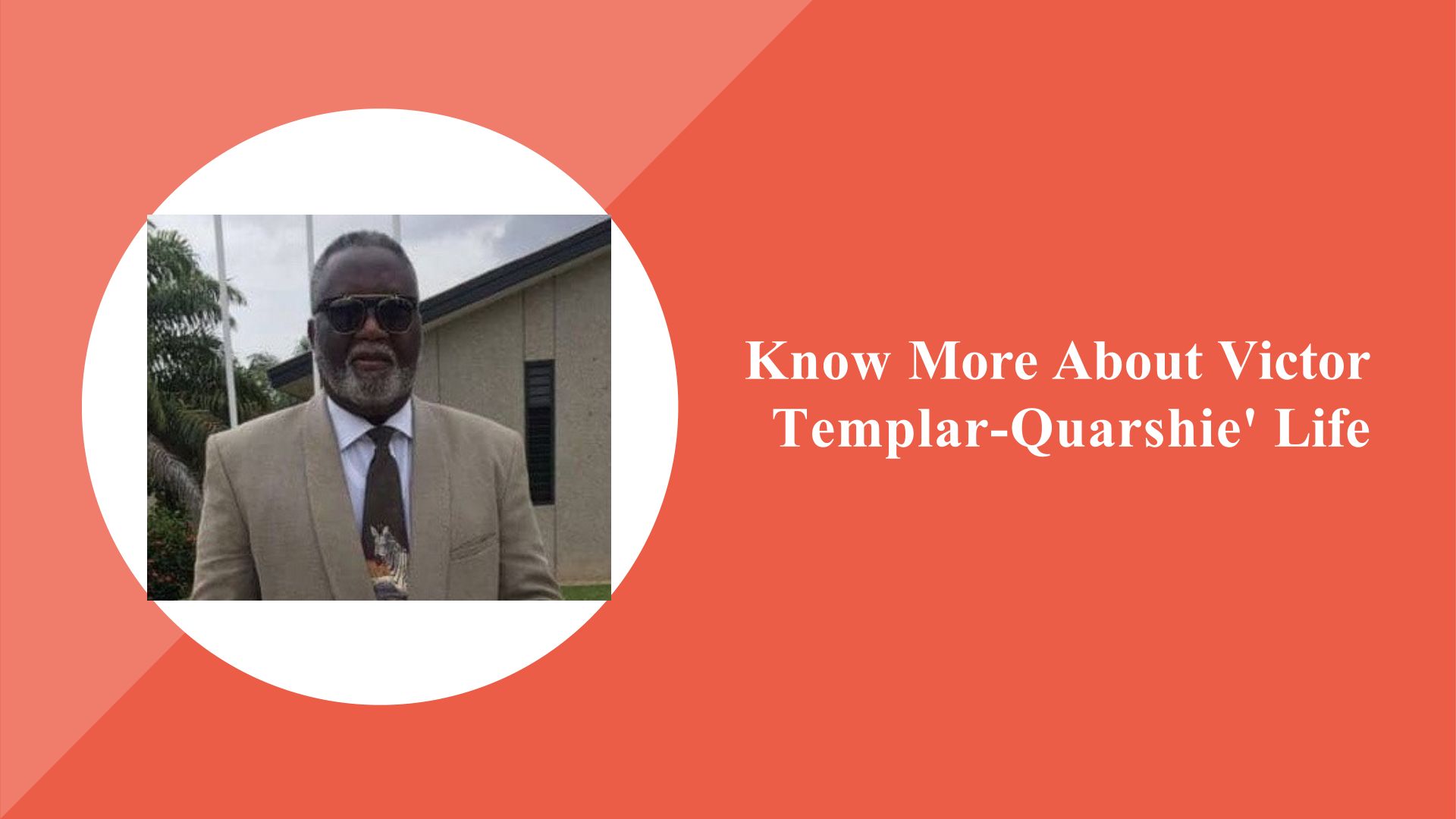 Know More About Victor Templar-Quarshie' Life